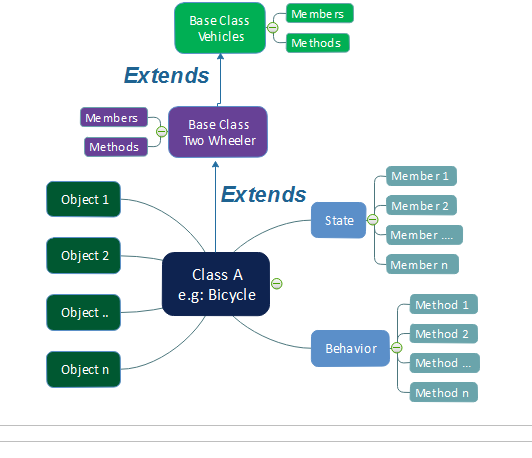 Base Class Vehicles

Members

Methods

Extends

Members

Methods

Base Class Two Wheeler

Extends

Object 1

Object 2

Object ..

Object n

Class A e.g: Bicycle

State

Member 1

Member 2

Member ....

Member n

Behavior

Method 1

Method 2

Method ...

Method n